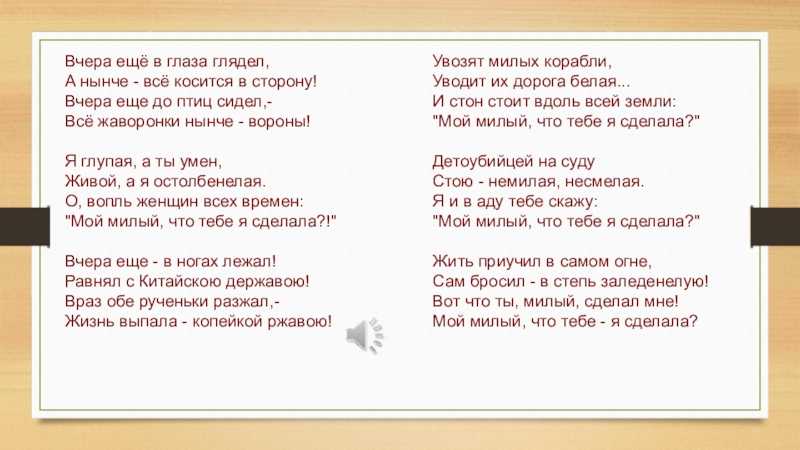 Вчера ещё в глаза глядел,
А нынче - всё косится в сторону!
Вчера еще до птиц сидел,-
Всё жаворонки нынче - вороны!

Я глупая, а ты умен,
Живой, а я остолбенелая.
О, вопль женщин всех времен:
"Мой милый, что тебе я сделала?!"

Вчера еще - в ногах лежал!
Равнял с Китайскою державою!
Враз обе рученьки разжал,-
Жизнь выпала - копейкой ржавою!

Увозят милых корабли,
Уводит их дорога белая...
И стон стоит вдоль всей земли:
"Мой милый, что тебе я сделала?"

Детоубийцей на суду
Стою - немилая, несмелая.
Я и в аду тебе скажу:
"Мой милый, что тебе я сделала?"

Жить приучил в самом огне,
Сам бросил - в степь заледенелую!
Вот что ты, милый, сделал мне!
Мой милый, что тебе - я сделала?